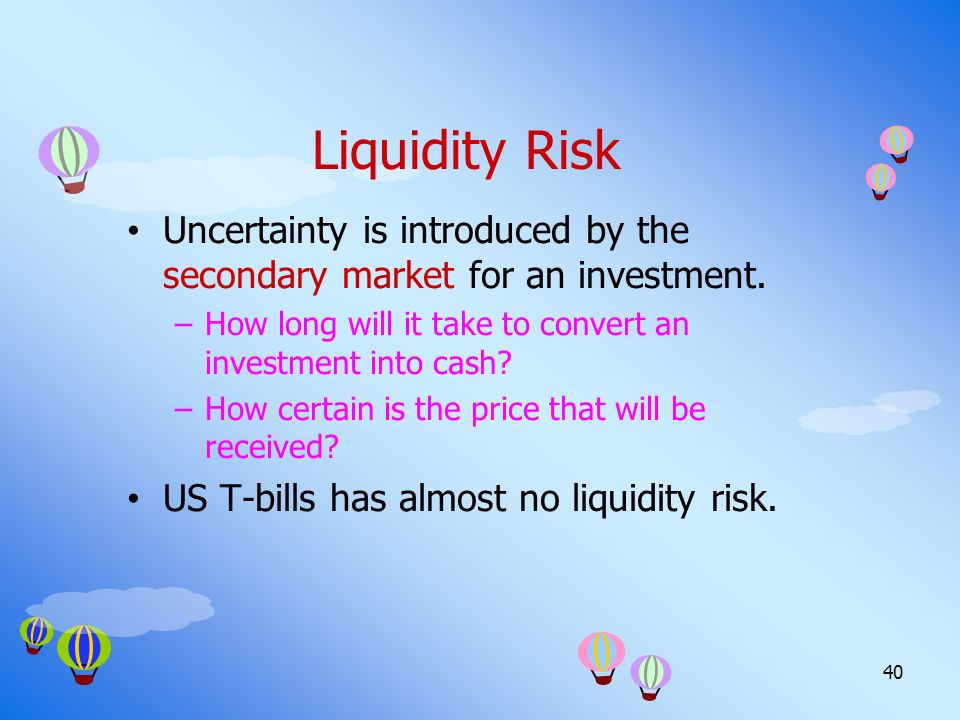 Liquidity Risk

• Uncertainty is introduced by the secondary market for an investment.
– How long will it take to convert an investment into cash?
– How certain is the price that will be received?

• US T-bills has almost no liquidity risk.

40